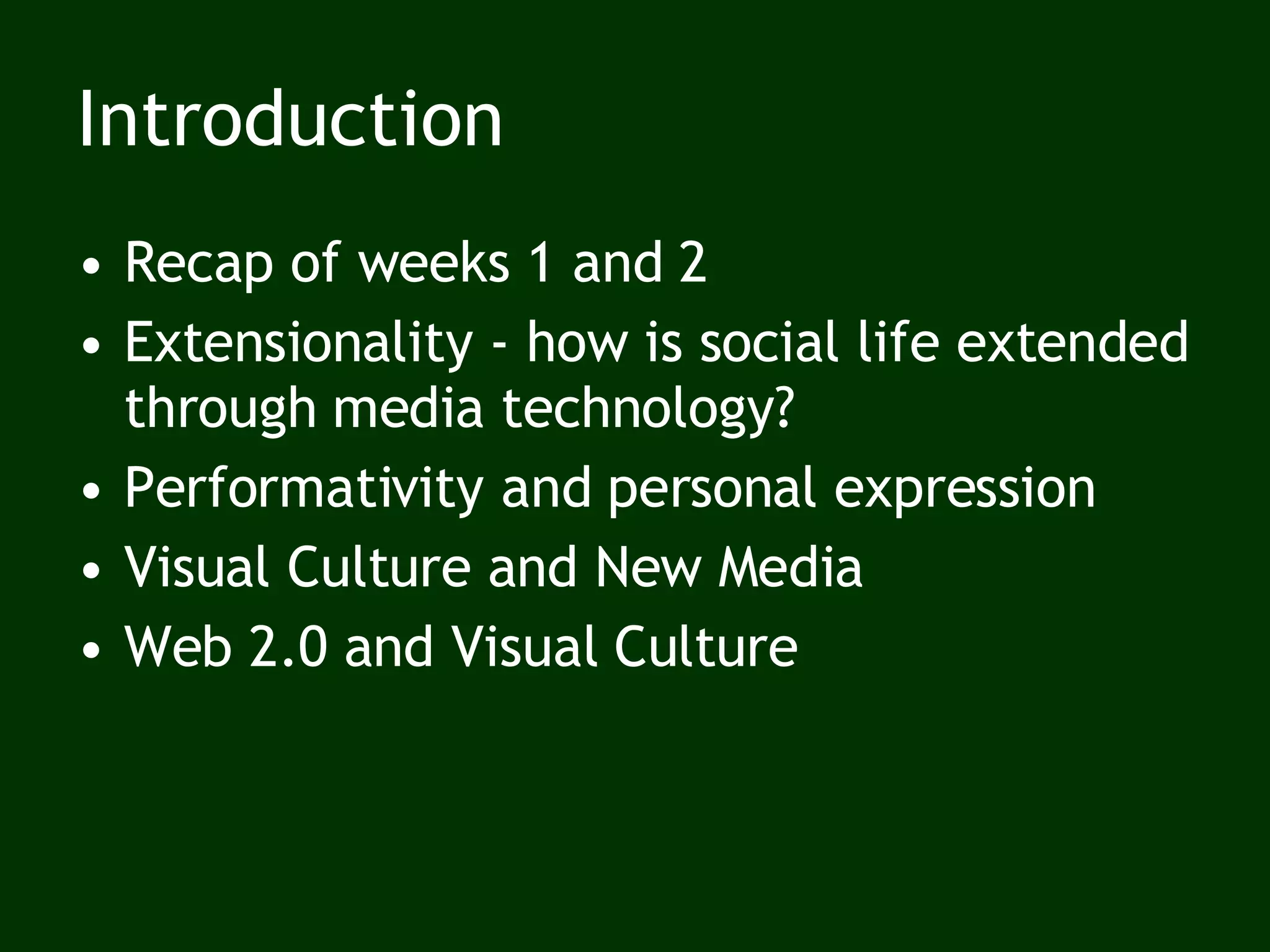 Introduction

• Recap of weeks 1 and 2
• Extensionality - how is social life extended through media technology?
• Performativity and personal expression
• Visual Culture and New Media
• Web 2.0 and Visual Culture